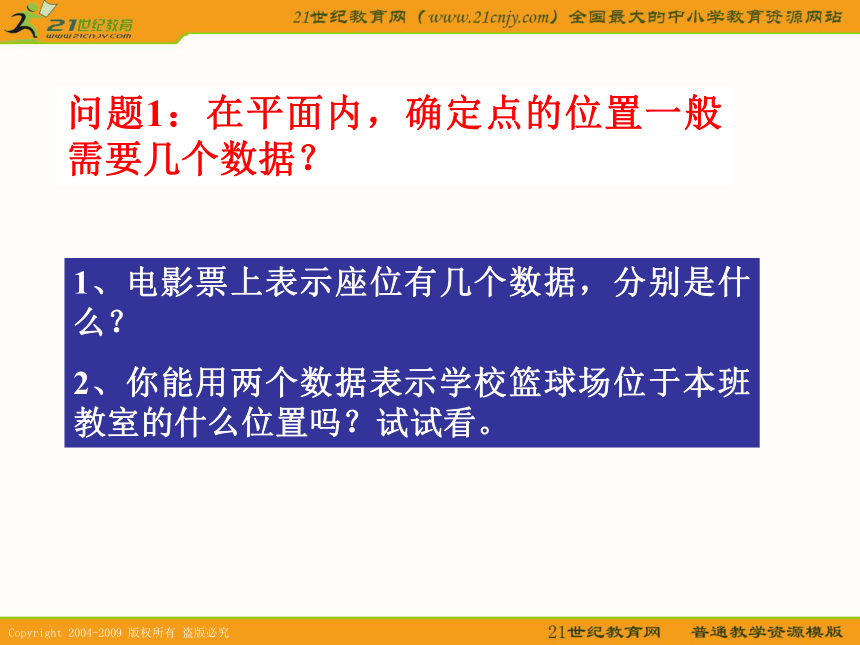 21世纪教育
www.21cnjy.com

21世纪教育网（www.21cnjy.com）全国最大的中小学教育资源网站

问题1：在平面内，确定点的位置一般需要几个数据？

1、电影票上表示座位有几个数据，分别是什么？

2、你能用两个数据表示学校篮球场位于本班教室的什么位置吗？试试看。

Copyright 2004-2009 版权所有 盗版必究

21世纪教育网　普通教学资源模版